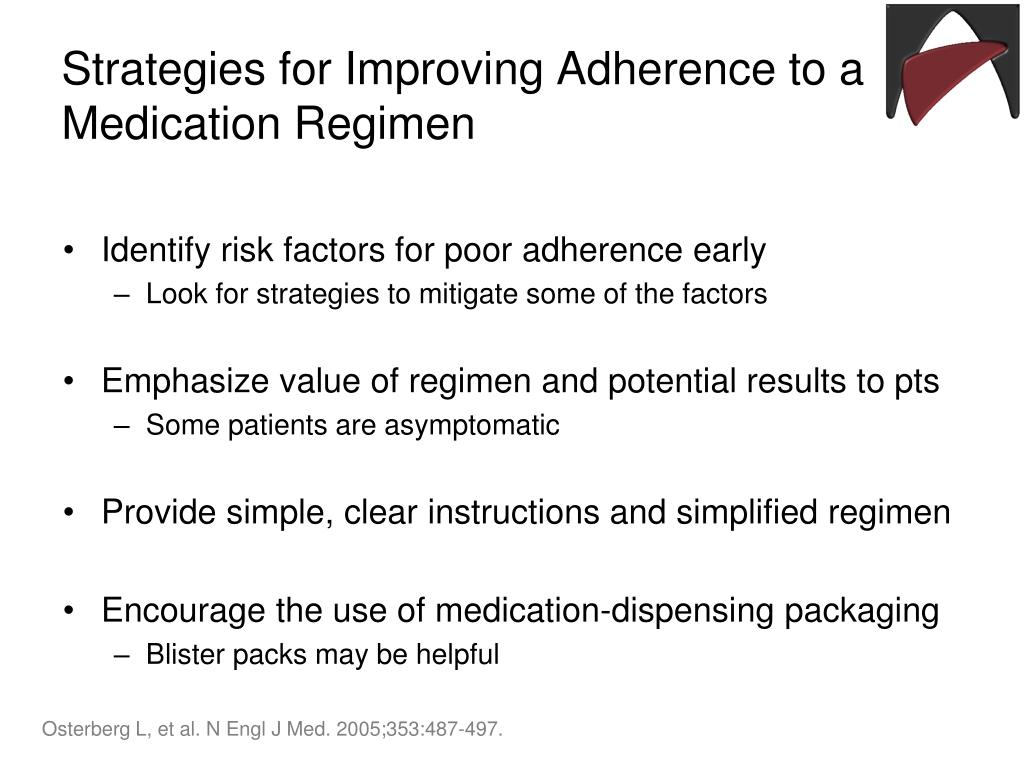 Strategies for Improving Adherence to a Medication Regimen

• Identify risk factors for poor adherence early
– Look for strategies to mitigate some of the factors

• Emphasize value of regimen and potential results to pts
– Some patients are asymptomatic

• Provide simple, clear instructions and simplified regimen

• Encourage the use of medication-dispensing packaging
– Blister packs may be helpful

Osterberg L, et al. N Engl J Med. 2005;353:487-497.